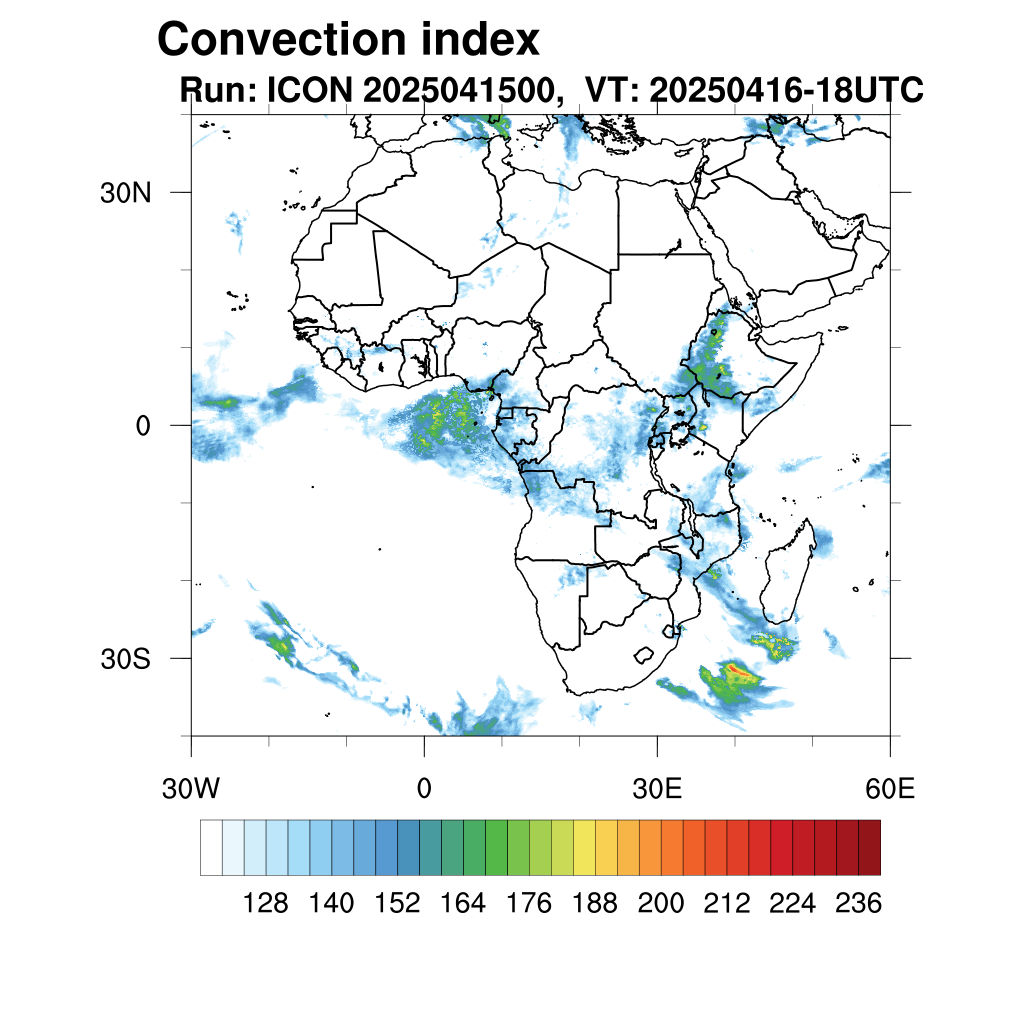 Convection index
Run: ICON 2025041500, VT: 20250416-18UTC

30N
0
30S

30W
0
30E
60E

128 140 152 164 176 188 200 212 224 236